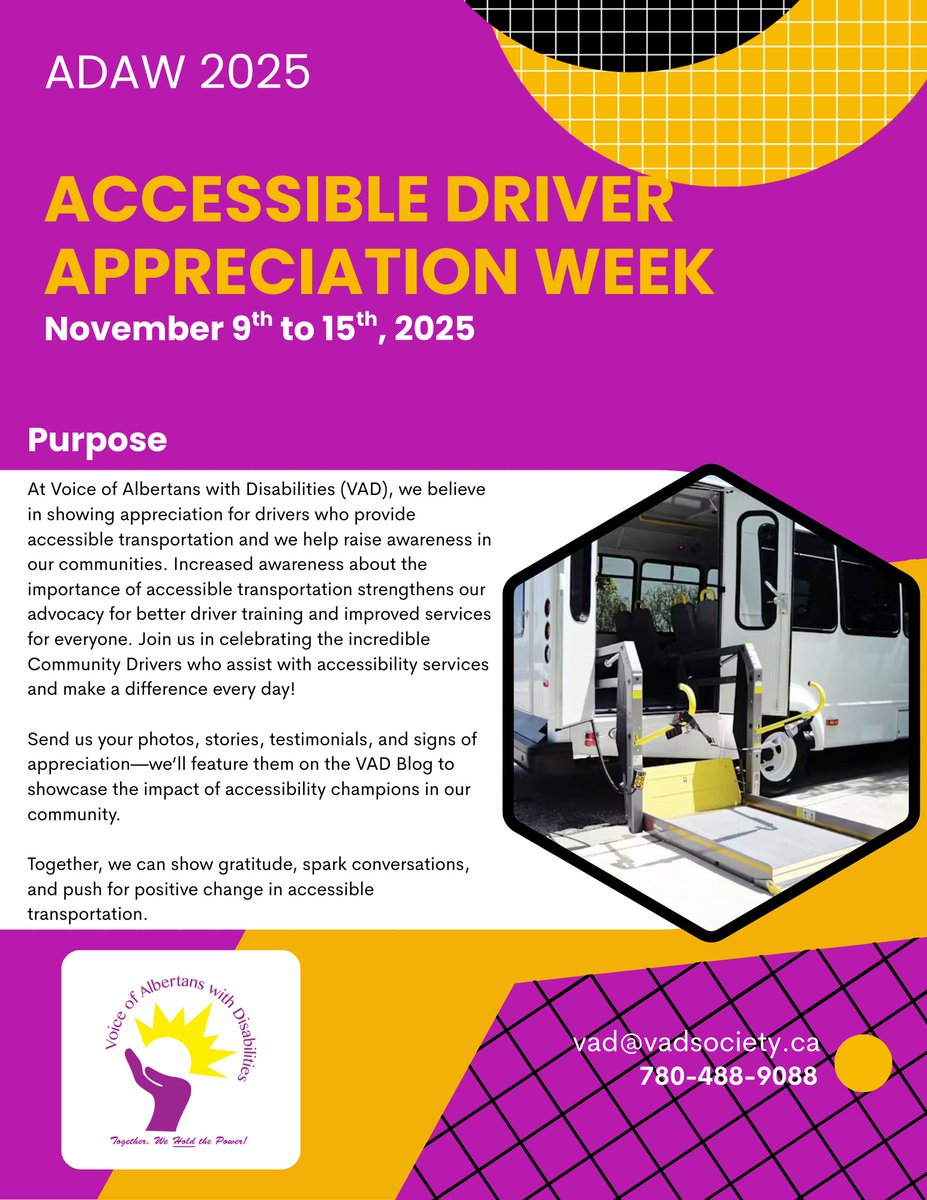 ADAW 2025

ACCESSIBLE DRIVER APPRECIATION WEEK

November 9$^{th}$ to 15$^{th}$, 2025

Purpose

At Voice of Albertans with Disabilities (VAD), we believe in showing appreciation for drivers who provide accessible transportation and we help raise awareness in our communities. Increased awareness about the importance of accessible transportation strengthens our advocacy for better driver training and improved services for everyone. Join us in celebrating the incredible Community Drivers who assist with accessibility services and make a difference every day!

Send us your photos, stories, testimonials, and signs of appreciation—we'll feature them on the VAD Blog to showcase the impact of accessibility champions in our community.

Together, we can show gratitude, spark conversations, and push for positive change in accessible transportation.

Voice of Albertans with Disabilities

Together, We Hold the Power!

vad@vadsociety.ca
780-488-9088